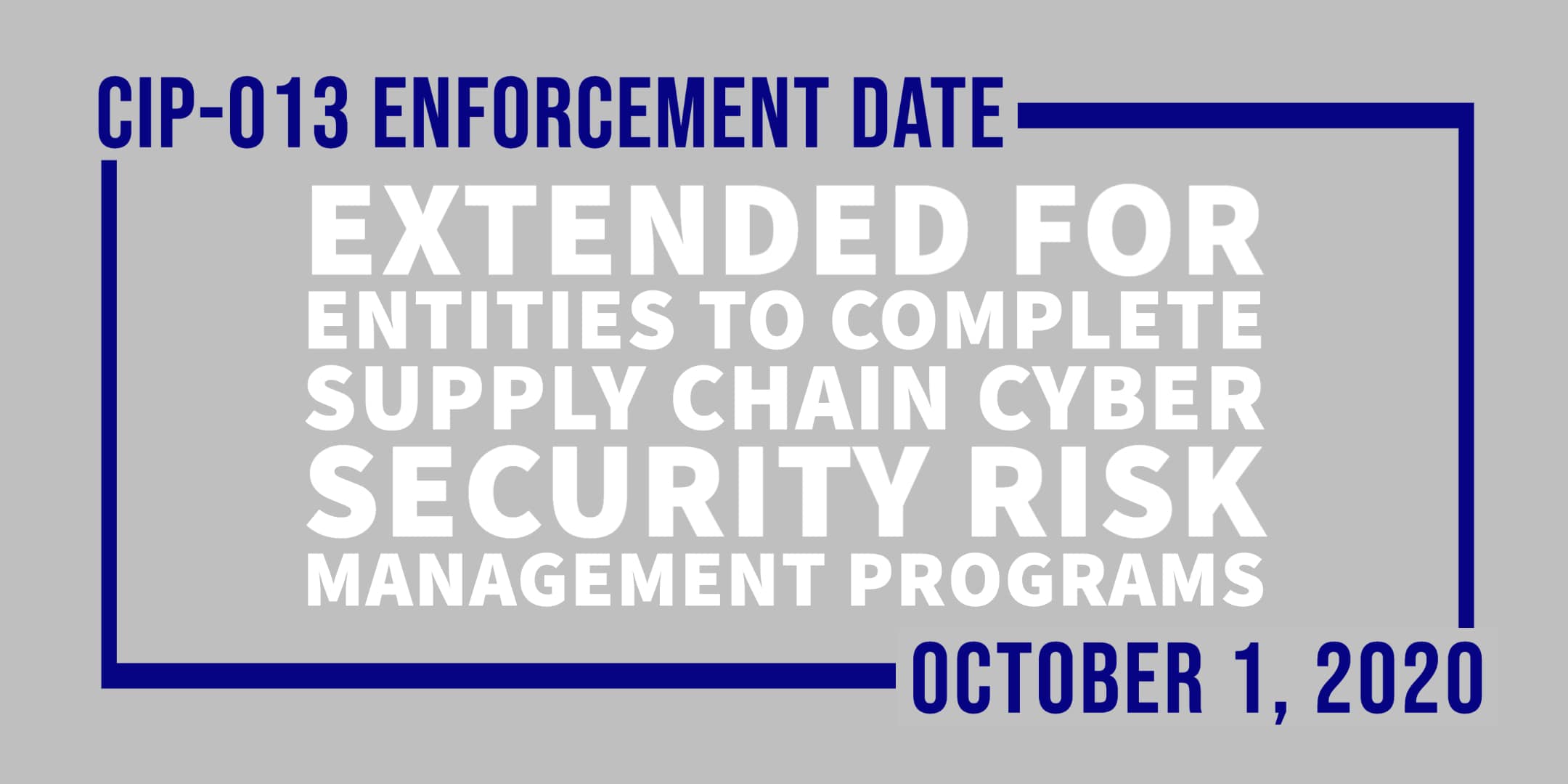 CIP-013 ENFORCEMENT DATE

EXTENDED FOR ENTITIES TO COMPLETE SUPPLY CHAIN CYBER SECURITY RISK MANAGEMENT PROGRAMS

OCTOBER 1, 2020